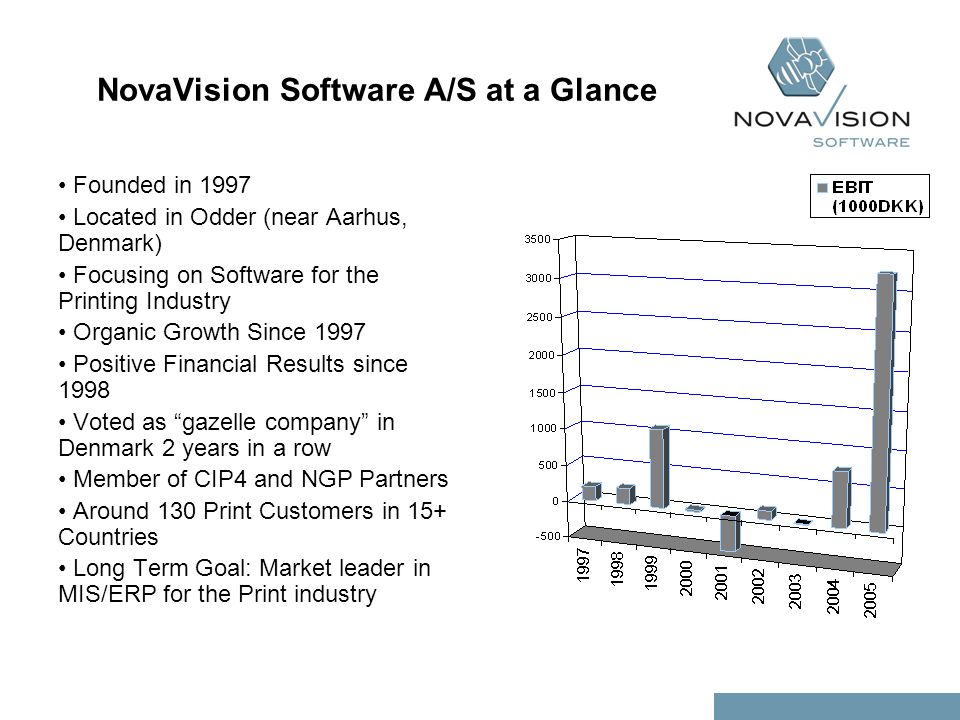 NovaVision Software A/S at a Glance

NOVAVISION SOFTWARE

• Founded in 1997

• Located in Odder (near Aarhus, Denmark)

• Focusing on Software for the Printing Industry

• Organic Growth Since 1997

• Positive Financial Results since 1998

• Voted as “gazelle company” in Denmark 2 years in a row

• Member of CIP4 and NGP Partners

• Around 130 Print Customers in 15+ Countries

• Long Term Goal: Market leader in MIS/ERP for the Print industry

EBIT (1000DKK)

3500
3000
2500
2000
1500
1000
500
0
-500

1997
1998
1999
2000
2001
2002
2003
2004
2005